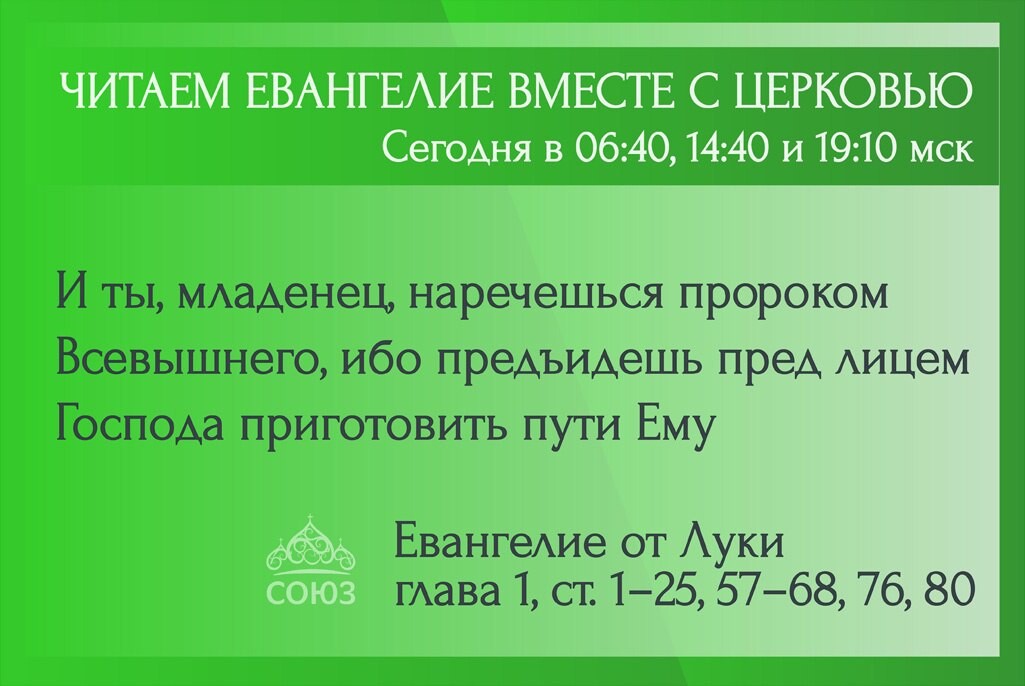 ЧИТАЕМ ЕВАНГЕЛИЕ ВМЕСТЕ С ЦЕРКОВЬЮ
Сегодня в 06:40, 14:40 и 19:10 мск

И ты, младенец, наречешься пророком Всевышнего, ибо предъидешь пред лицем Господа приготовить пути Ему

СОЮЗ

Евангелие от Луки
глава 1, ст. 1–25, 57–68, 76, 80